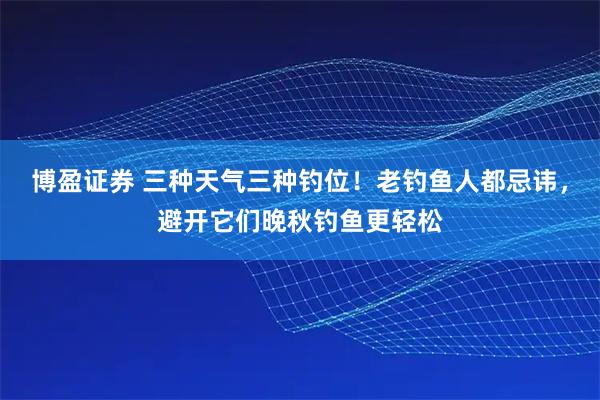 博盈证券 三种天气三种钓位！老钓鱼人都忌讳，避开它们晚秋钓鱼更轻松